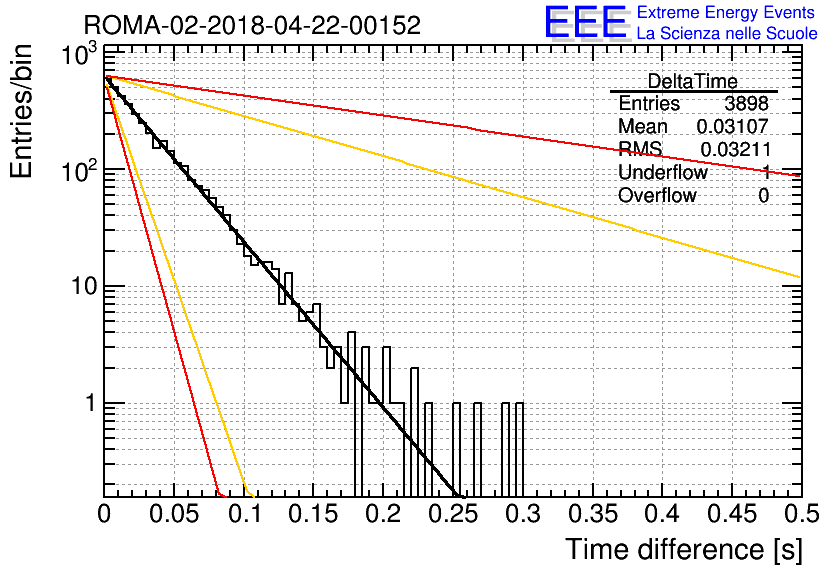 ROMA-02-2018-04-22-00152

EEE Extreme Energy Events
La Scienza nelle Scuole

| DeltaTime | |
|---|---|
| Entries | 3898 |
| Mean | 0.03107 |
| RMS | 0.03211 |
| Underflow | 1 |
| Overflow | 0 |

Entries/bin

$10^3$
$10^2$
10
1

0 0.05 0.1 0.15 0.2 0.25 0.3 0.35 0.4 0.45 0.5

Time difference [s]